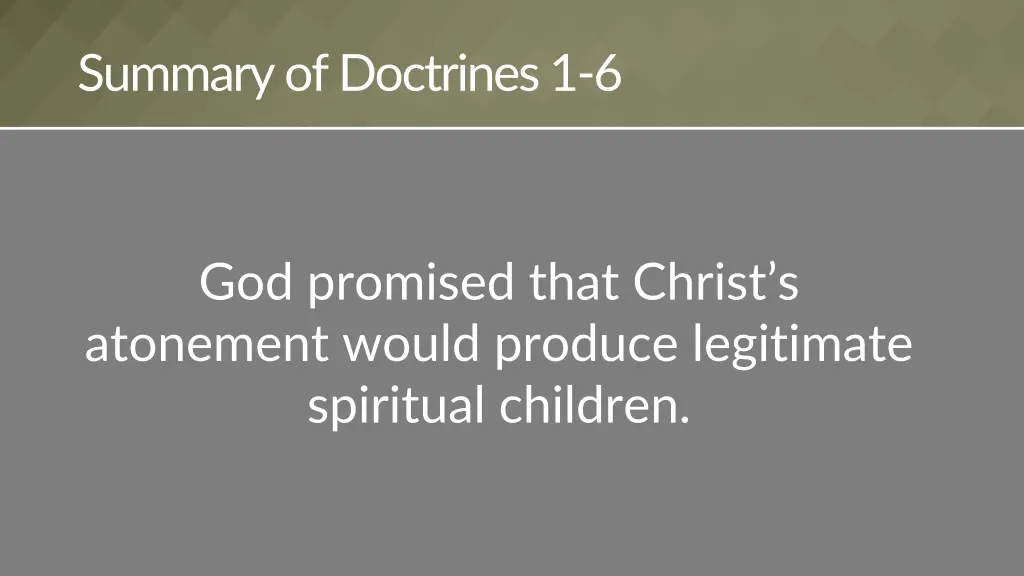 Summary of Doctrines 1-6

God promised that Christ’s atonement would produce legitimate spiritual children.